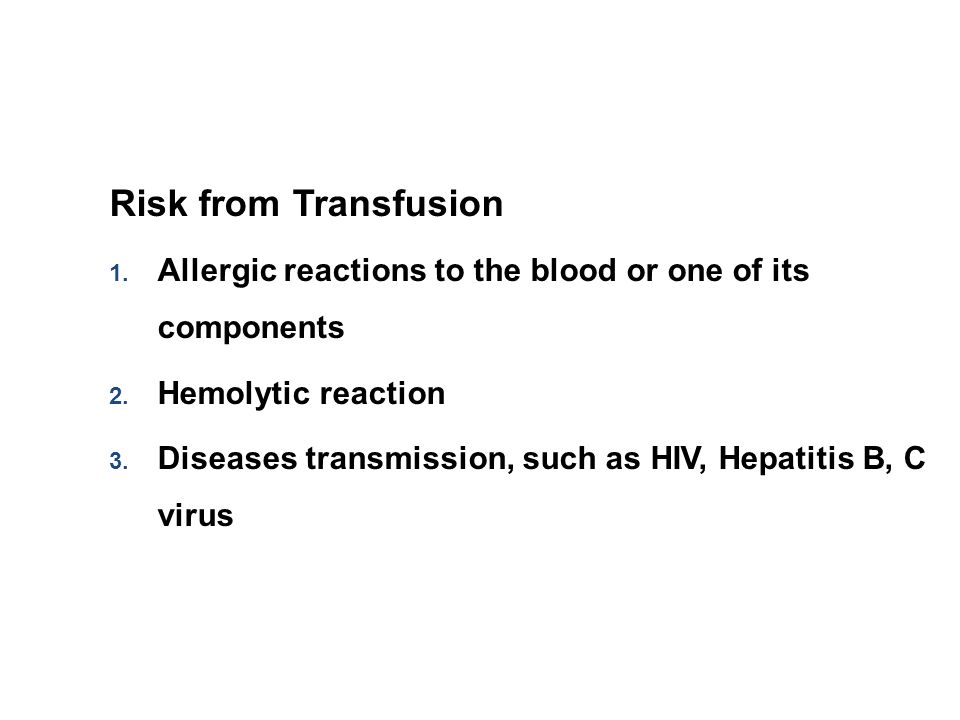 Risk from Transfusion

1. Allergic reactions to the blood or one of its components

2. Hemolytic reaction

3. Diseases transmission, such as HIV, Hepatitis B, C virus